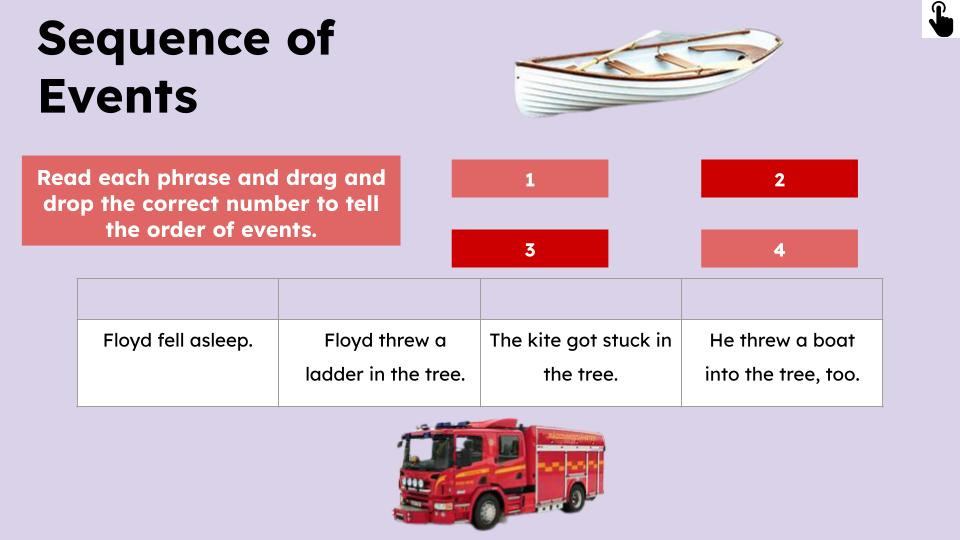 Sequence of Events

Read each phrase and drag and drop the correct number to tell the order of events.

1

2

3

4

| | | | |
|---|---|---|---|
| Floyd fell asleep. | Floyd threw a ladder in the tree. | The kite got stuck in the tree. | He threw a boat into the tree, too. |